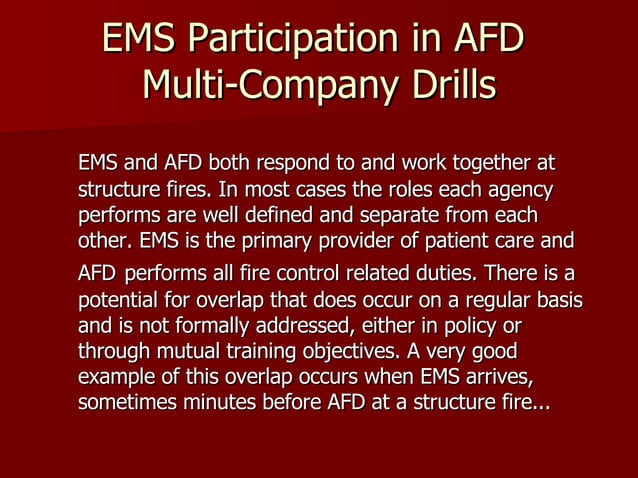 EMS Participation in AFD Multi-Company Drills

EMS and AFD both respond to and work together at structure fires. In most cases the roles each agency performs are well defined and separate from each other. EMS is the primary provider of patient care and AFD performs all fire control related duties. There is a potential for overlap that does occur on a regular basis and is not formally addressed, either in policy or through mutual training objectives. A very good example of this overlap occurs when EMS arrives, sometimes minutes before AFD at a structure fire...